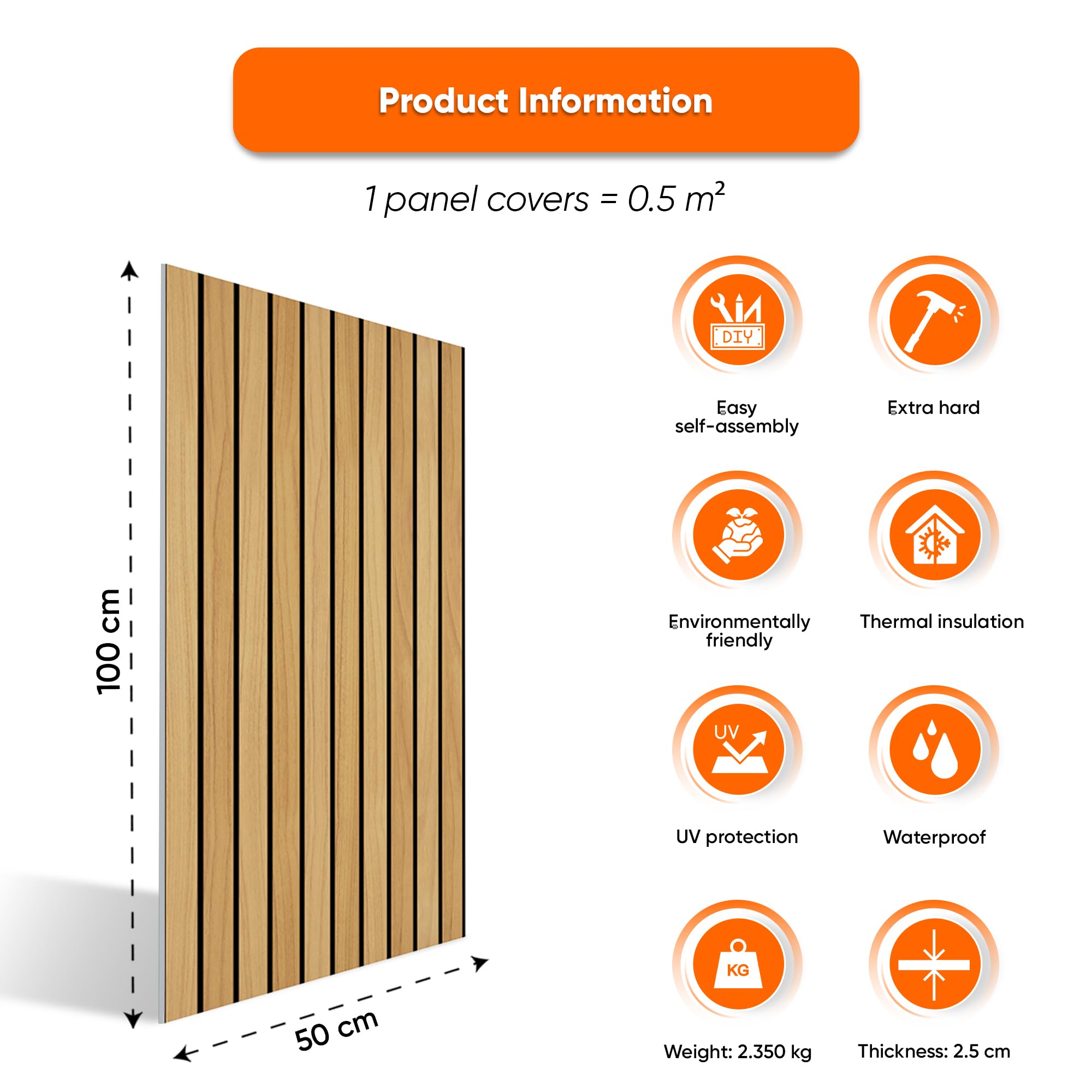 Product Information

1 panel covers = 0.5 $m^2$

100 cm

50 cm

DIY

Easy self-assembly

Extra hard

Environmentally friendly

Thermal insulation

UV

UV protection

Waterproof

KG

Weight: 2.350 kg

Thickness: 2.5 cm